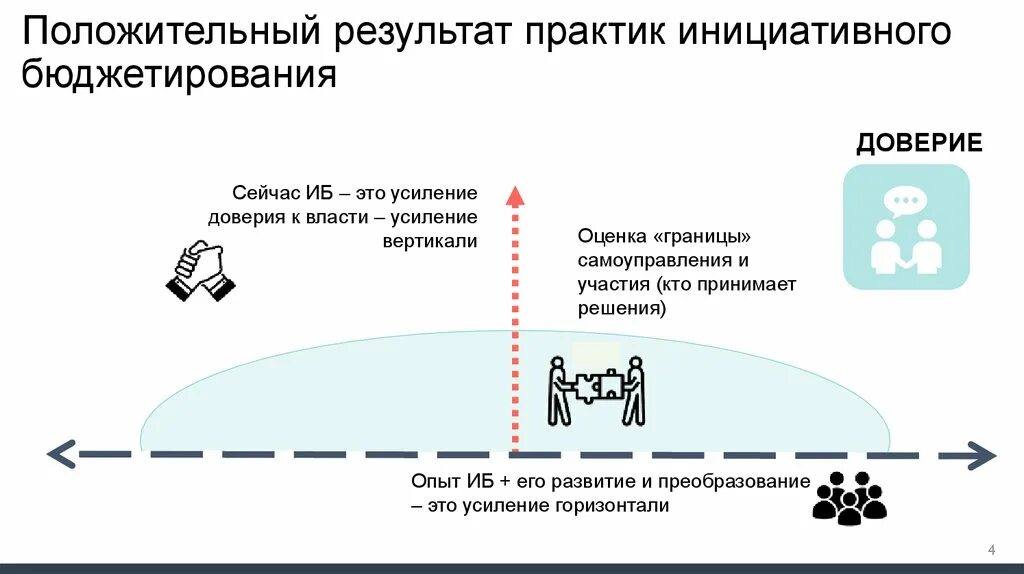 Положительный результат практик инициативного бюджетирования

ДОВЕРИЕ

Сейчас ИБ – это усиление доверия к власти – усиление вертикали

Оценка «границы» самоуправления и участия (кто принимает решения)

Опыт ИБ + его развитие и преобразование – это усиление горизонтали

4